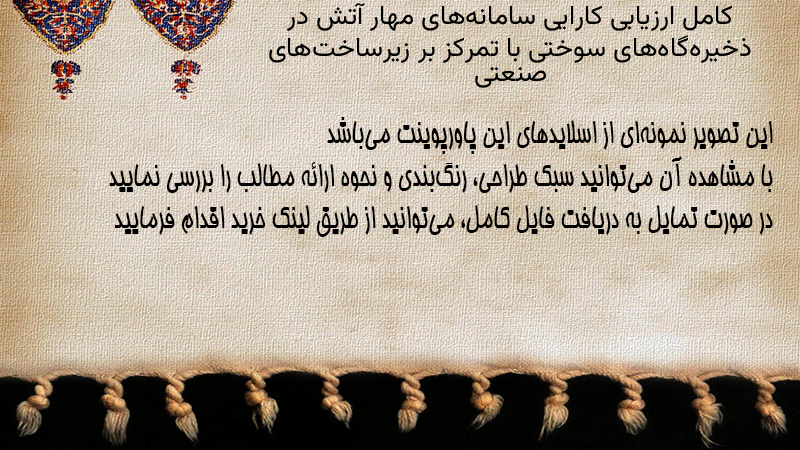 کامل ارزیابی کارایی سامانه‌های مهار آتش در ذخیره‌گاه‌های سوختی با تمرکز بر زیرساخت‌های صنعتی

این تصویر نمونه‌ای از اسلایدهای این پاورپوینت می‌باشد
با مشاهده آن می‌توانید سبک طراحی، رنگ‌بندی و نحوه ارائه مطالب را بررسی نمایید
در صورت تمایل به دریافت فایل کامل، می‌توانید از طریق لینک خرید اقدام فرمایید